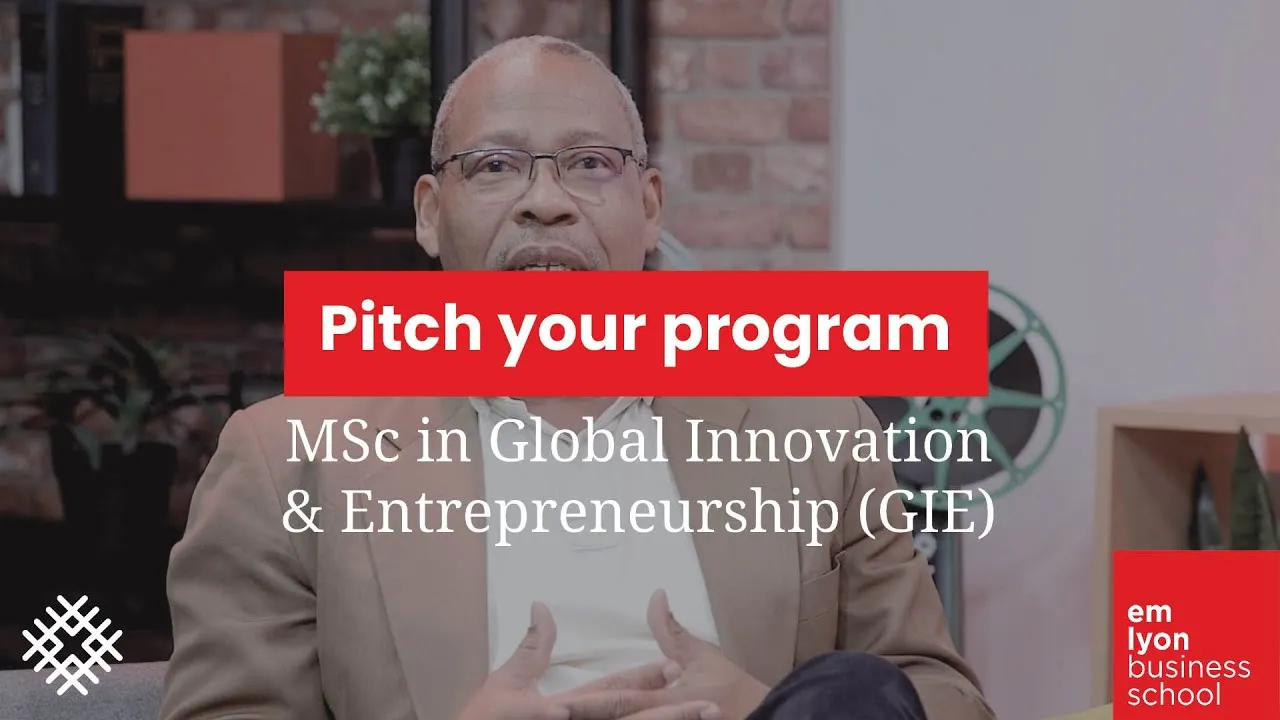 Pitch your program

MSc in Global Innovation & Entrepreneurship (GIE)

em
lyon
business
school